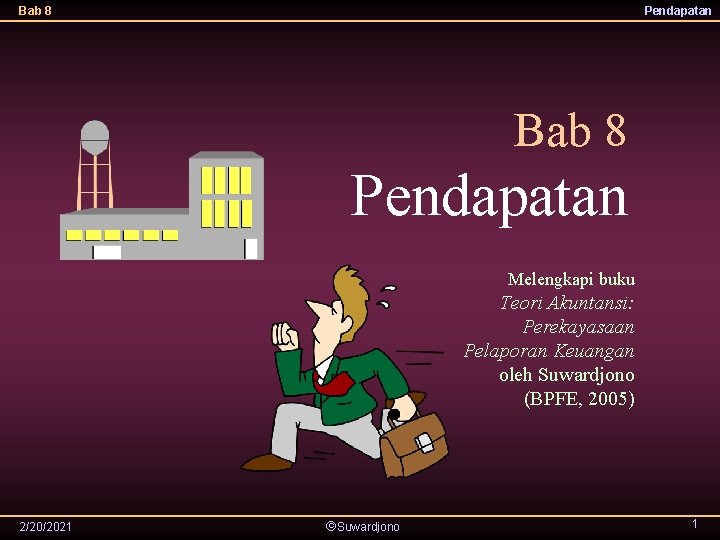 Bab 8

Pendapatan

Bab 8

Pendapatan

Melengkapi buku
Teori Akuntansi:
Perekayasaan
Pelaporan Keuangan
oleh Suwardjono
(BPFE, 2005)

2/20/2021

©Suwardjono

1